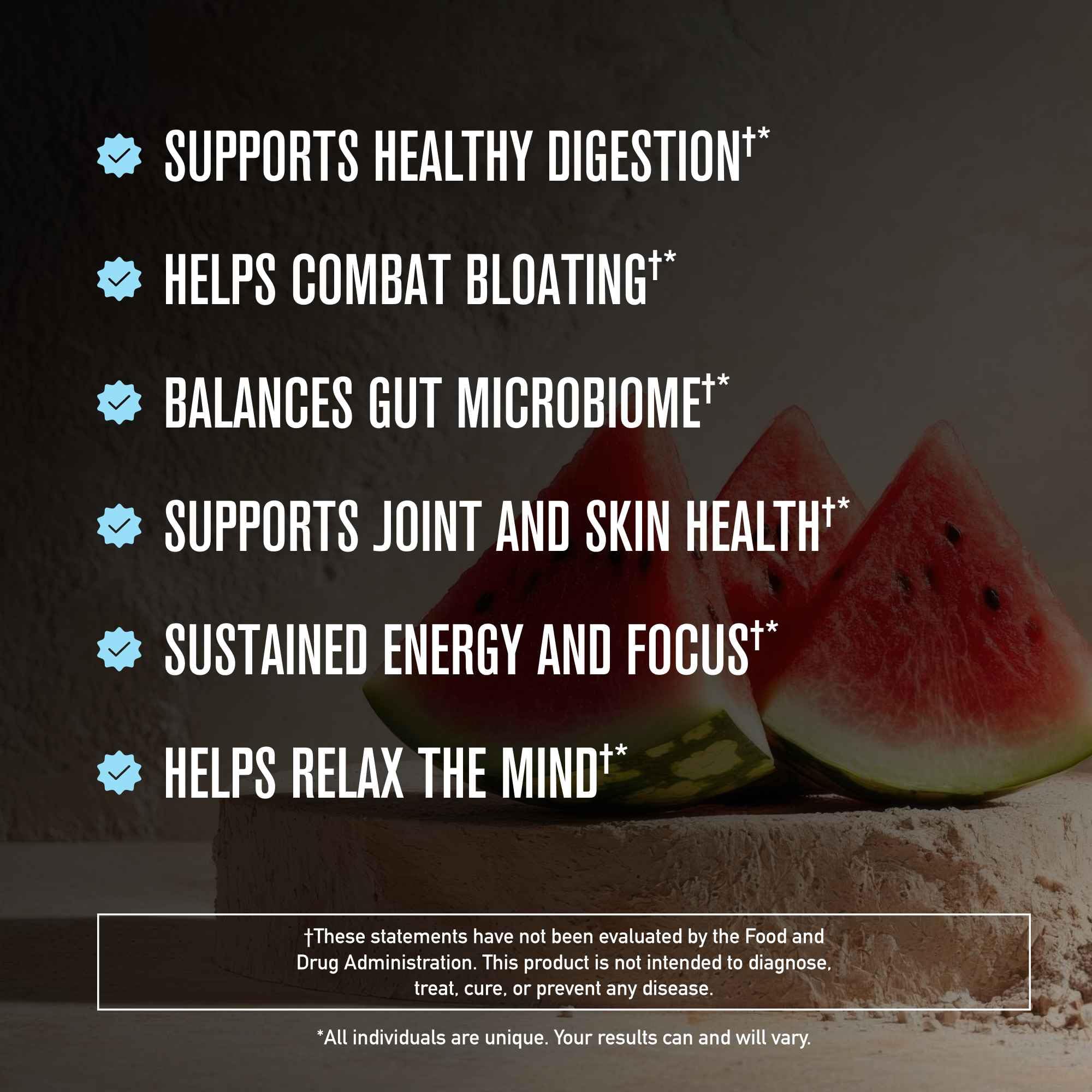 SUPPORTS HEALTHY DIGESTION†*

HELPS COMBAT BLOATING†*

BALANCES GUT MICROBIOME†*

SUPPORTS JOINT AND SKIN HEALTH†*

SUSTAINED ENERGY AND FOCUS†*

HELPS RELAX THE MIND†*

†These statements have not been evaluated by the Food and Drug Administration. This product is not intended to diagnose, treat, cure, or prevent any disease.

*All individuals are unique. Your results can and will vary.